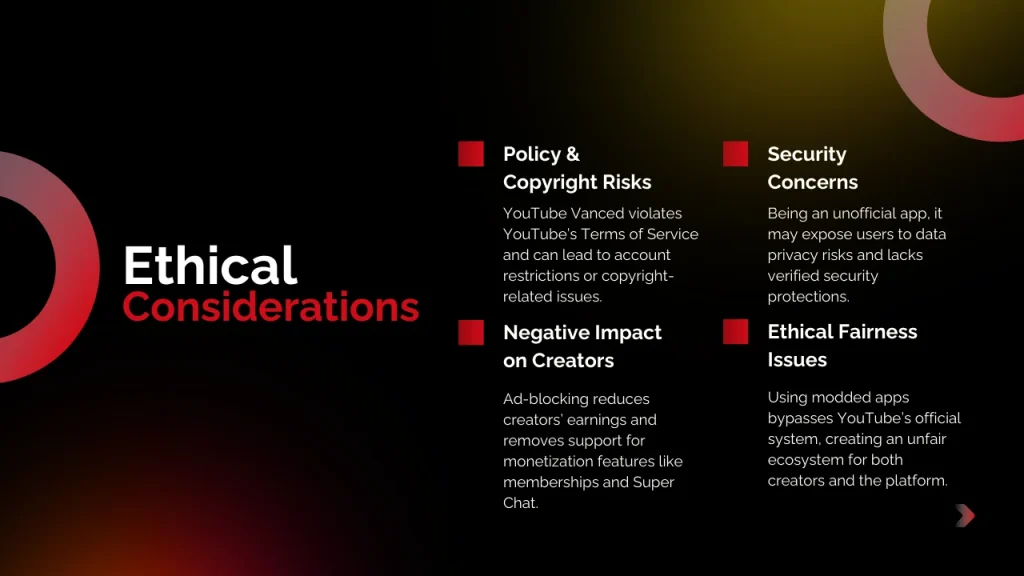 Ethical Considerations

Policy & Copyright Risks

YouTube Vanced violates YouTube's Terms of Service and can lead to account restrictions or copyright-related issues.

Negative Impact on Creators

Ad-blocking reduces creators' earnings and removes support for monetization features like memberships and Super Chat.

Security Concerns

Being an unofficial app, it may expose users to data privacy risks and lacks verified security protections.

Ethical Fairness Issues

Using modded apps bypasses YouTube's official system, creating an unfair ecosystem for both creators and the platform.